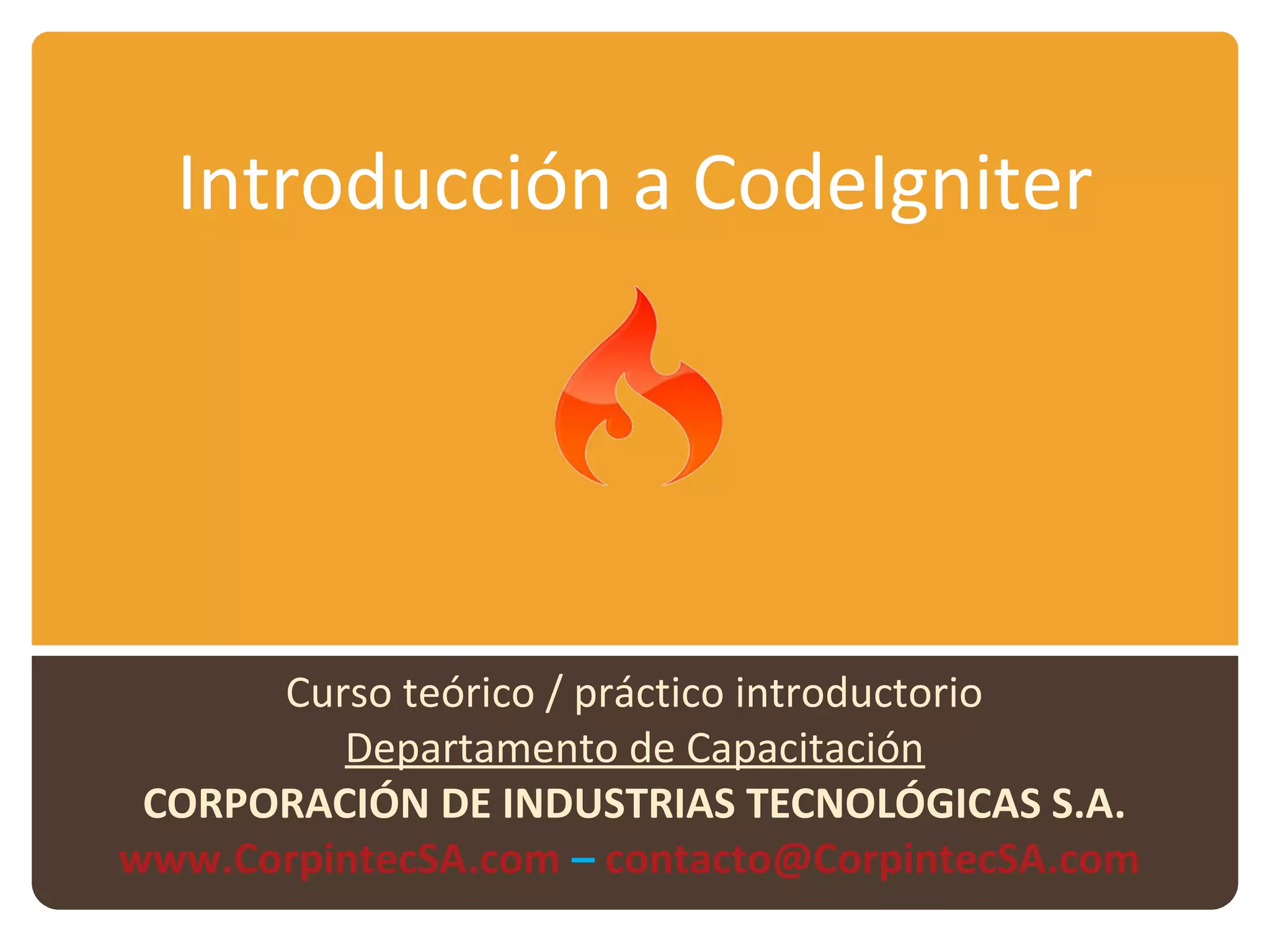 Introducción a CodeIgniter

Curso teórico / práctico introductorio
Departamento de Capacitación
CORPORACIÓN DE INDUSTRIAS TECNOLÓGICAS S.A.
www.CorpintecSA.com – contacto@CorpintecSA.com